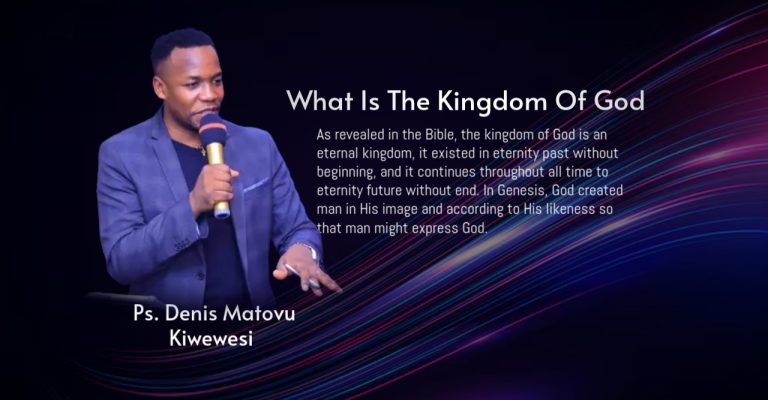 What Is The Kingdom Of God

As revealed in the Bible, the kingdom of God is an eternal kingdom, it existed in eternity past without beginning, and it continues throughout all time to eternity future without end. In Genesis, God created man in His image and according to His likeness so that man might express God.

Ps. Denis Matovu Kiwewesi